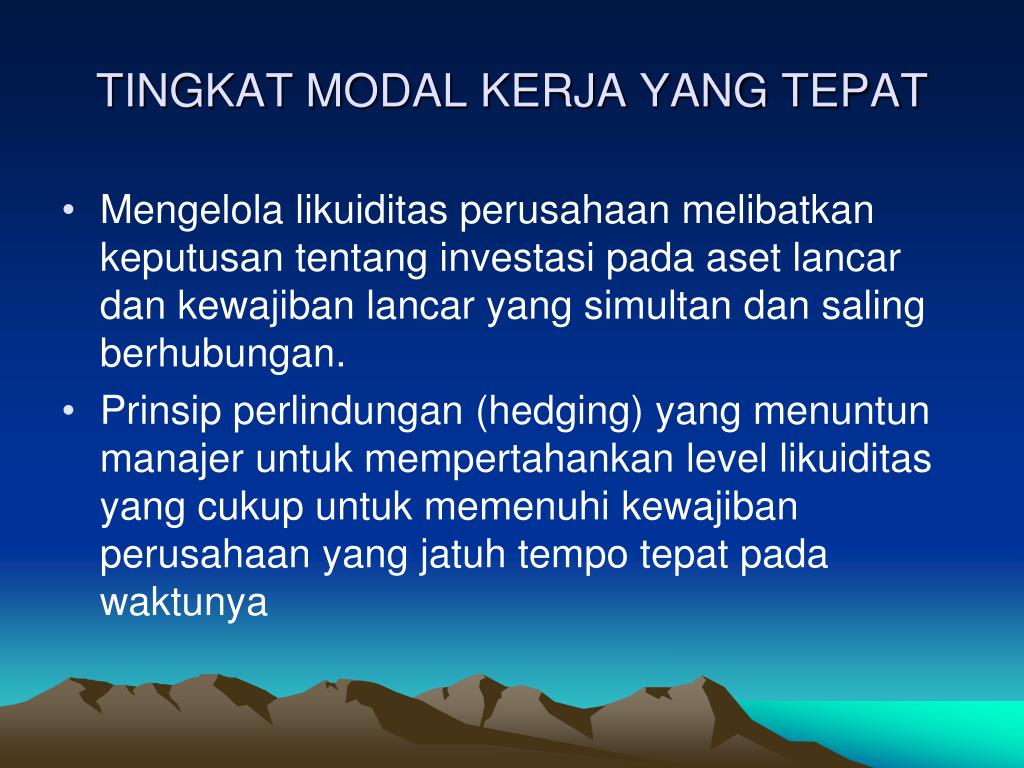 TINGKAT MODAL KERJA YANG TEPAT

• Mengelola likuiditas perusahaan melibatkan keputusan tentang investasi pada aset lancar dan kewajiban lancar yang simultan dan saling berhubungan.

• Prinsip perlindungan (hedging) yang menuntun manajer untuk mempertahankan level likuiditas yang cukup untuk memenuhi kewajiban perusahaan yang jatuh tempo tepat pada waktunya